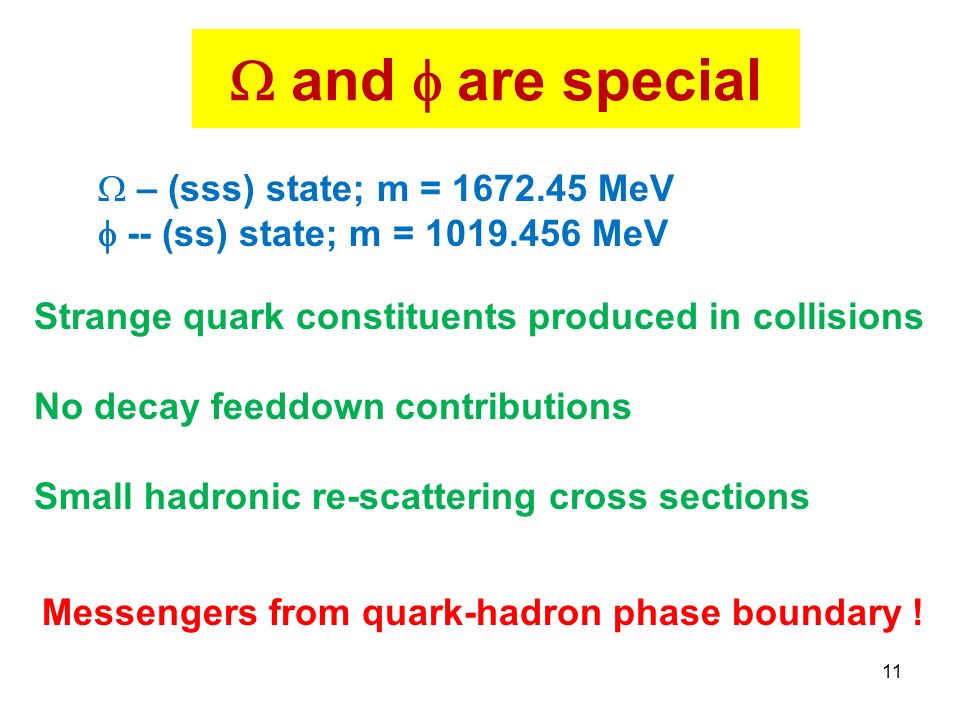 $\Omega$ and $\phi$ are special

$\Omega$ – (sss) state; m = 1672.45 MeV
$\phi$ -- (ss) state; m = 1019.456 MeV

Strange quark constituents produced in collisions

No decay feeddown contributions

Small hadronic re-scattering cross sections

Messengers from quark-hadron phase boundary !

11